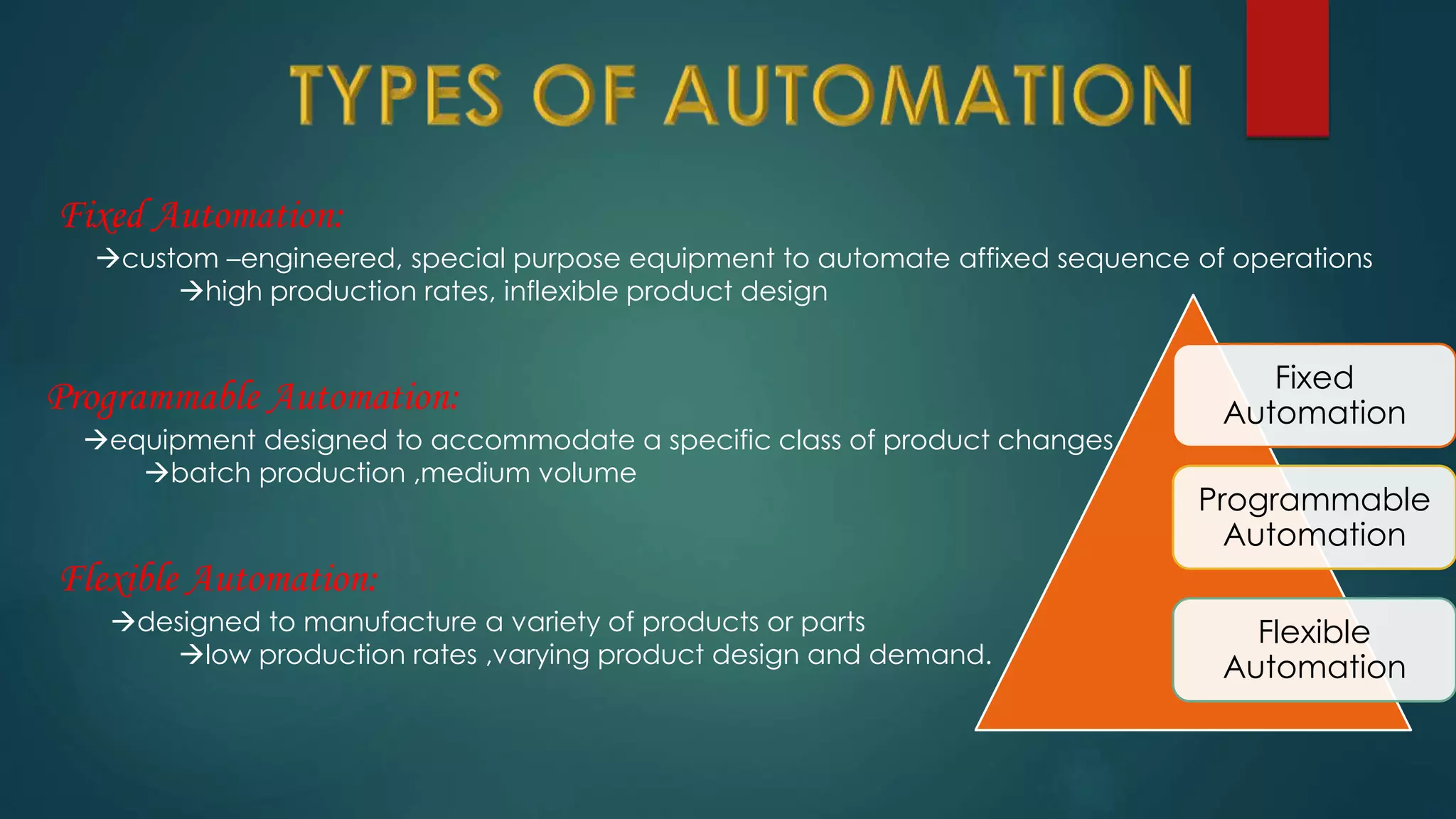 TYPES OF AUTOMATION

Fixed Automation:

→custom –engineered, special purpose equipment to automate affixed sequence of operations

→high production rates, inflexible product design

Programmable Automation:

→equipment designed to accommodate a specific class of product changes

→batch production ,medium volume

Flexible Automation:

→designed to manufacture a variety of products or parts

→low production rates ,varying product design and demand.

Fixed Automation

Programmable Automation

Flexible Automation